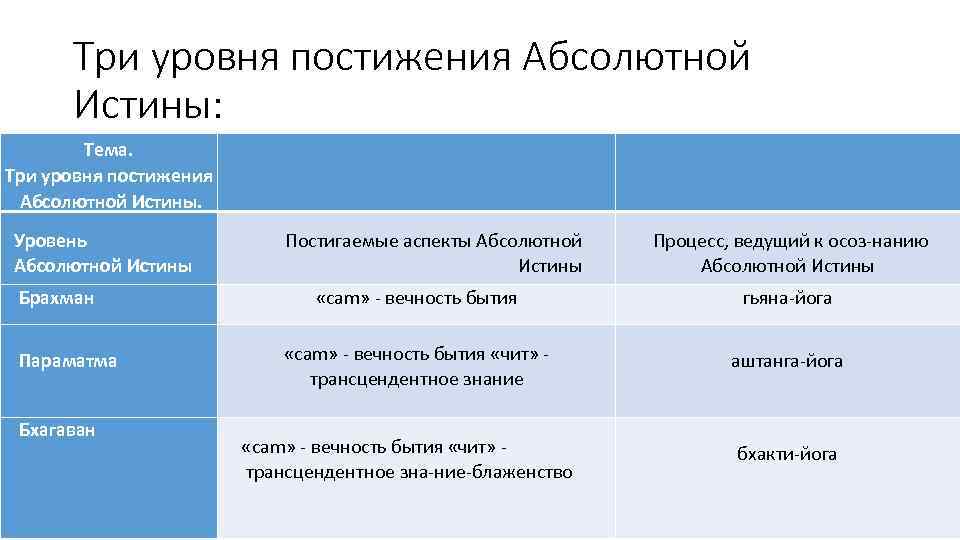 Три уровня постижения Абсолютной Истины:

| Тема. Три уровня постижения Абсолютной Истины. | | |
|---|---|---|
| Уровень Абсолютной Истины | Постигаемые аспекты Абсолютной Истины | Процесс, ведущий к осоз-нанию Абсолютной Истины |
| Брахман | «сат» - вечность бытия | гьяна-йога |
| Параматма | «сат» - вечность бытия «чит» - трансцендентное знание | аштанга-йога |
| Бхагаван | «сат» - вечность бытия «чит» - трансцендентное зна-ние-блаженство | бхакти-йога |